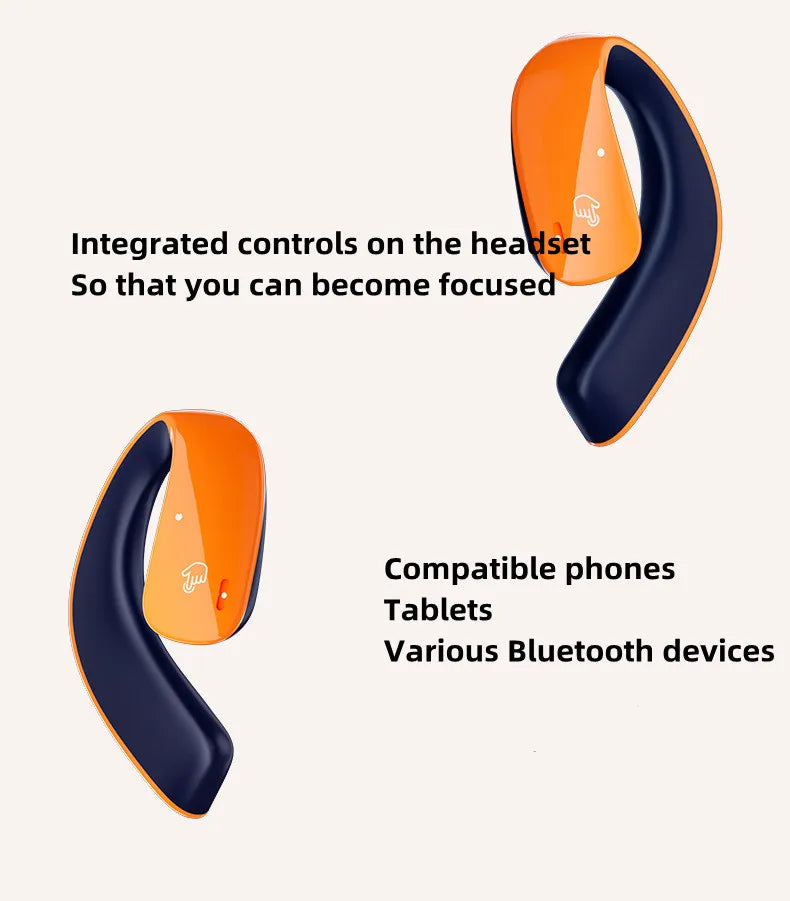 Integrated controls on the headset
So that you can become focused

Compatible phones
Tablets
Various Bluetooth devices